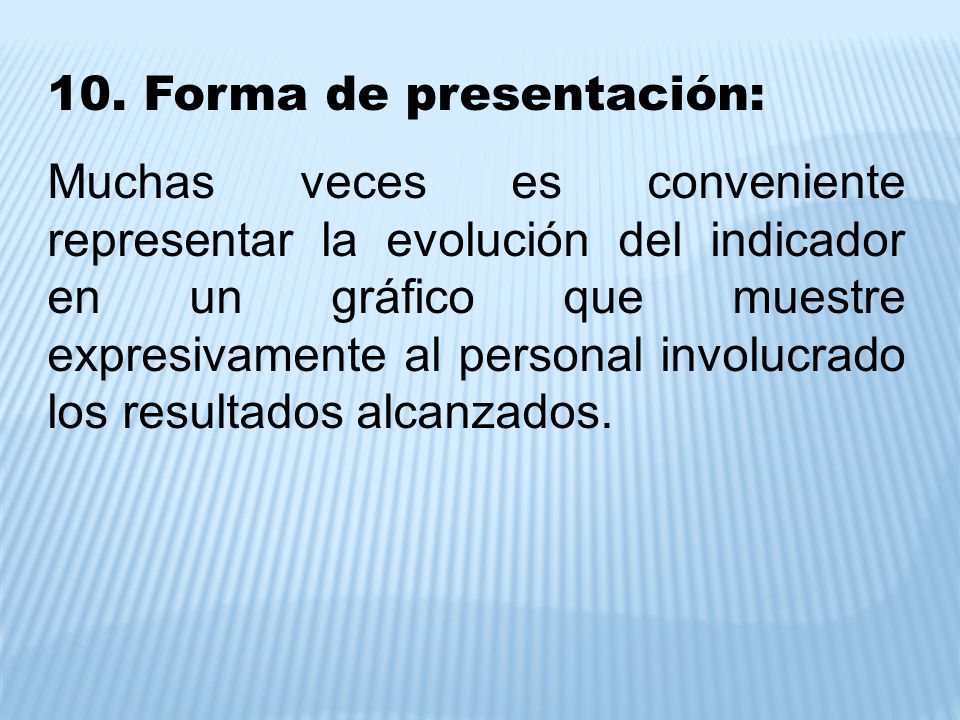 10. Forma de presentación:

Muchas veces es conveniente representar la evolución del indicador en un gráfico que muestre expresivamente al personal involucrado los resultados alcanzados.